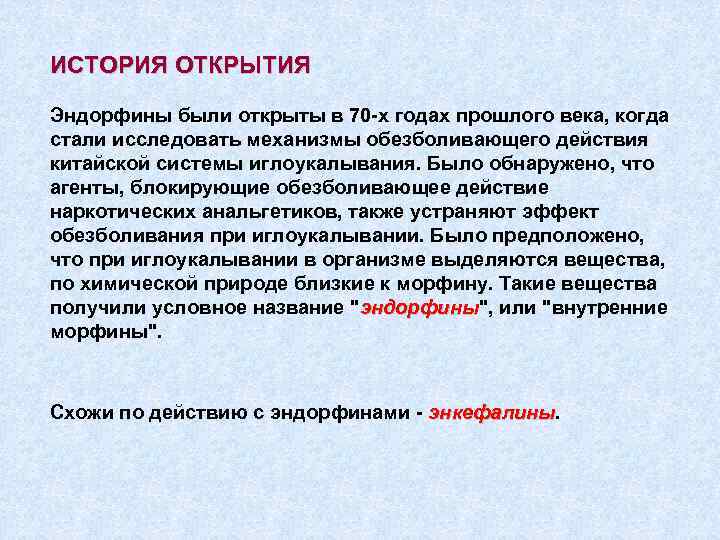 ИСТОРИЯ ОТКРЫТИЯ

Эндорфины были открыты в 70-х годах прошлого века, когда стали исследовать механизмы обезболивающего действия китайской системы иглоукалывания. Было обнаружено, что агенты, блокирующие обезболивающее действие наркотических анальгетиков, также устраняют эффект обезболивания при иглоукалывании. Было предположено, что при иглоукалывании в организме выделяются вещества, по химической природе близкие к морфину. Такие вещества получили условное название "эндорфины", или "внутренние морфины".

Схожи по действию с эндорфинами - энкефалины.